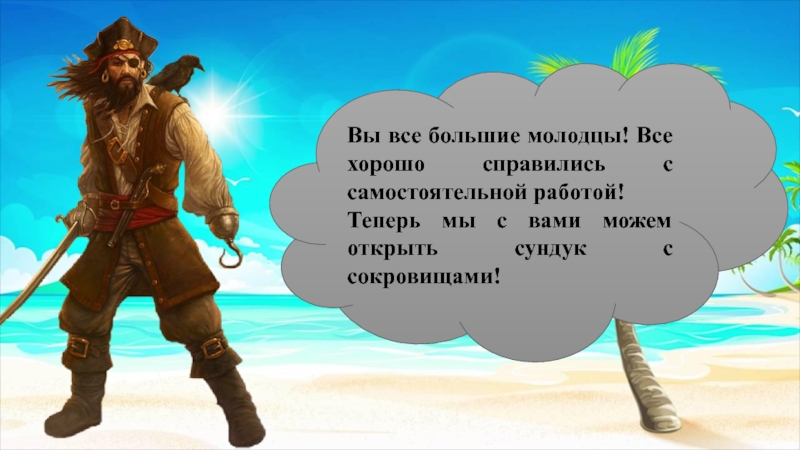 Вы все большие молодцы! Все хорошо справились с самостоятельной работой!
Теперь мы с вами можем открыть сундук с сокровищами!